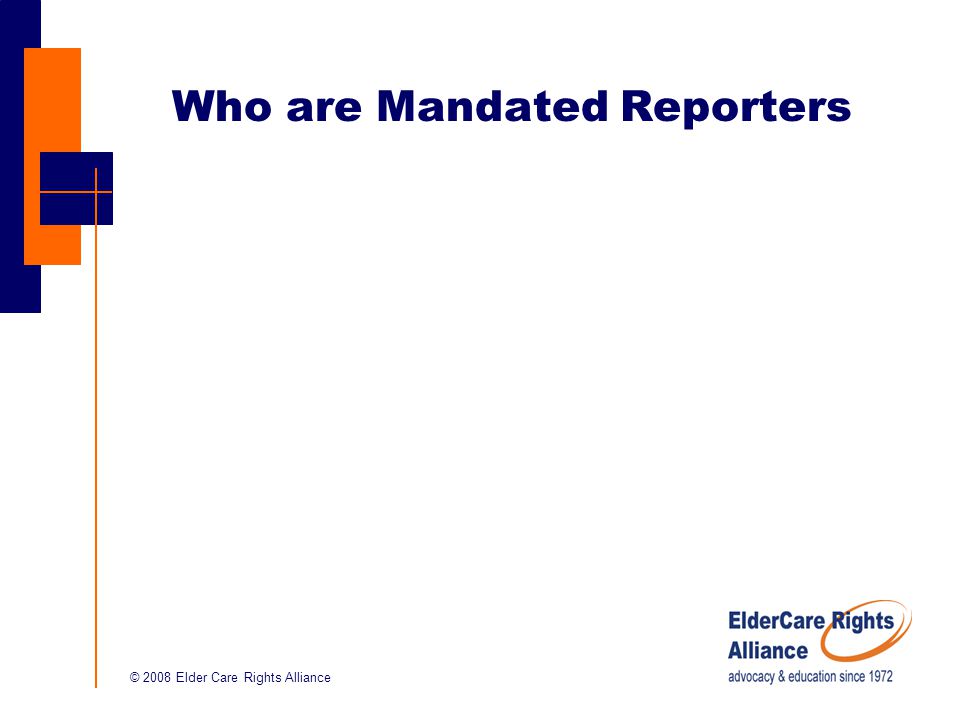 Who are Mandated Reporters

© 2008 Elder Care Rights Alliance

ElderCare Rights Alliance
advocacy & education since 1972